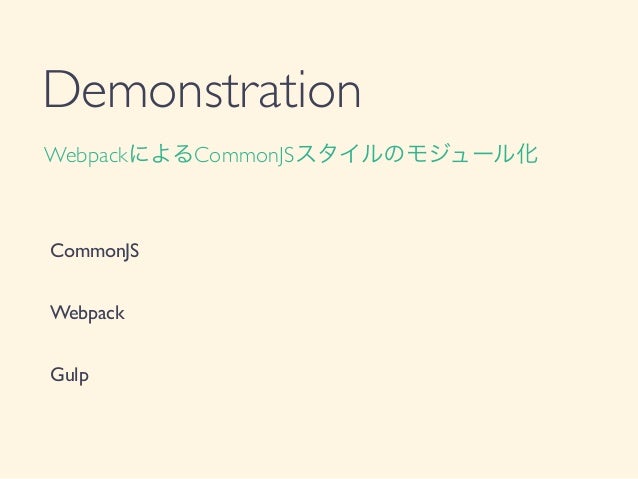 Demonstration

WebpackによるCommonJSスタイルのモジュール化

CommonJS

Webpack

Gulp